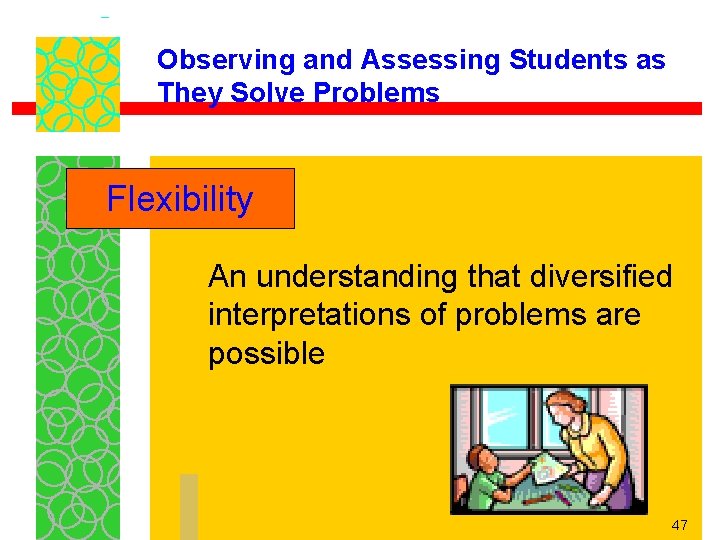 Observing and Assessing Students as They Solve Problems

Flexibility

An understanding that diversified interpretations of problems are possible

47